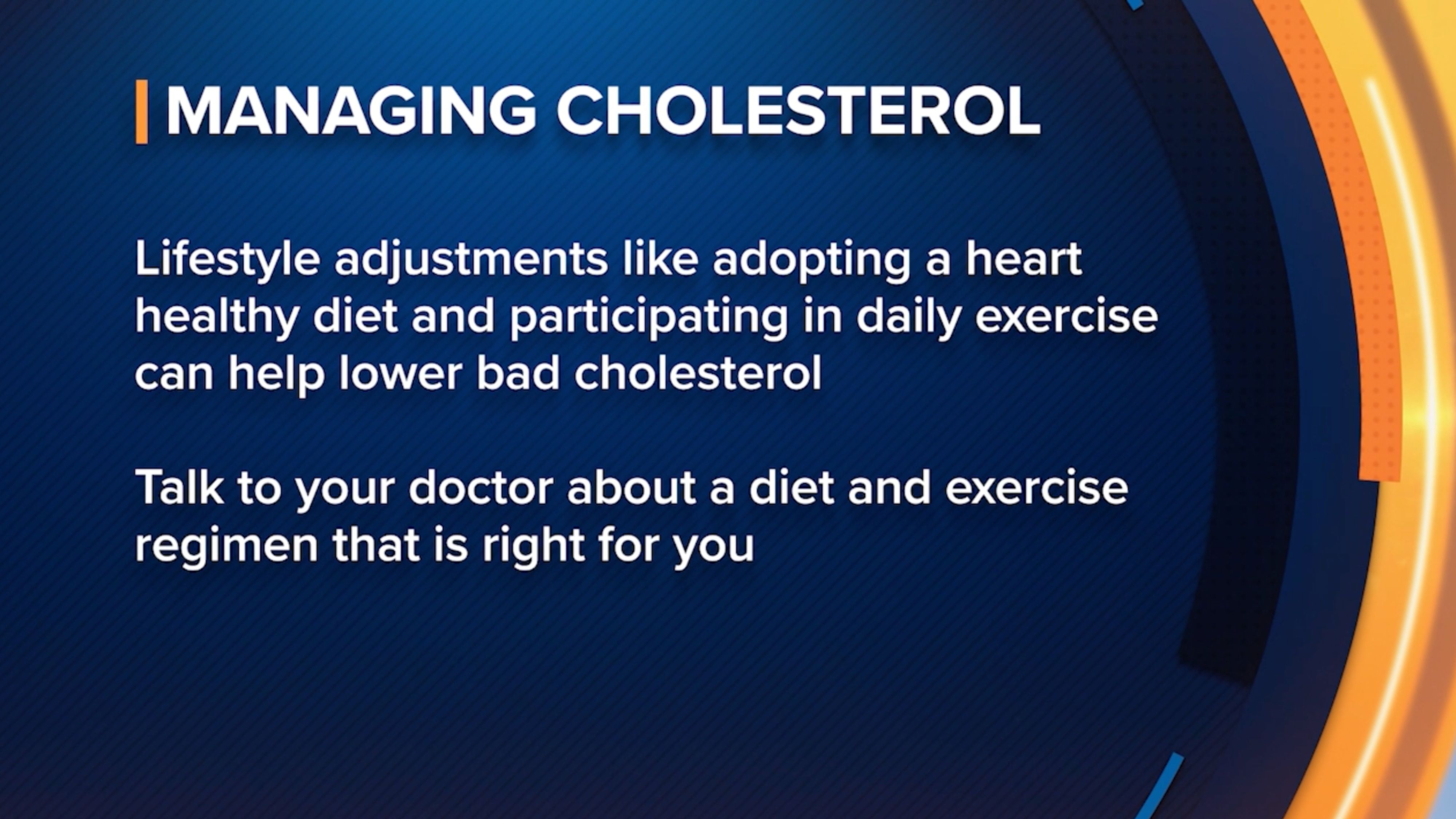 MANAGING CHOLESTEROL

Lifestyle adjustments like adopting a heart healthy diet and participating in daily exercise can help lower bad cholesterol

Talk to your doctor about a diet and exercise regimen that is right for you